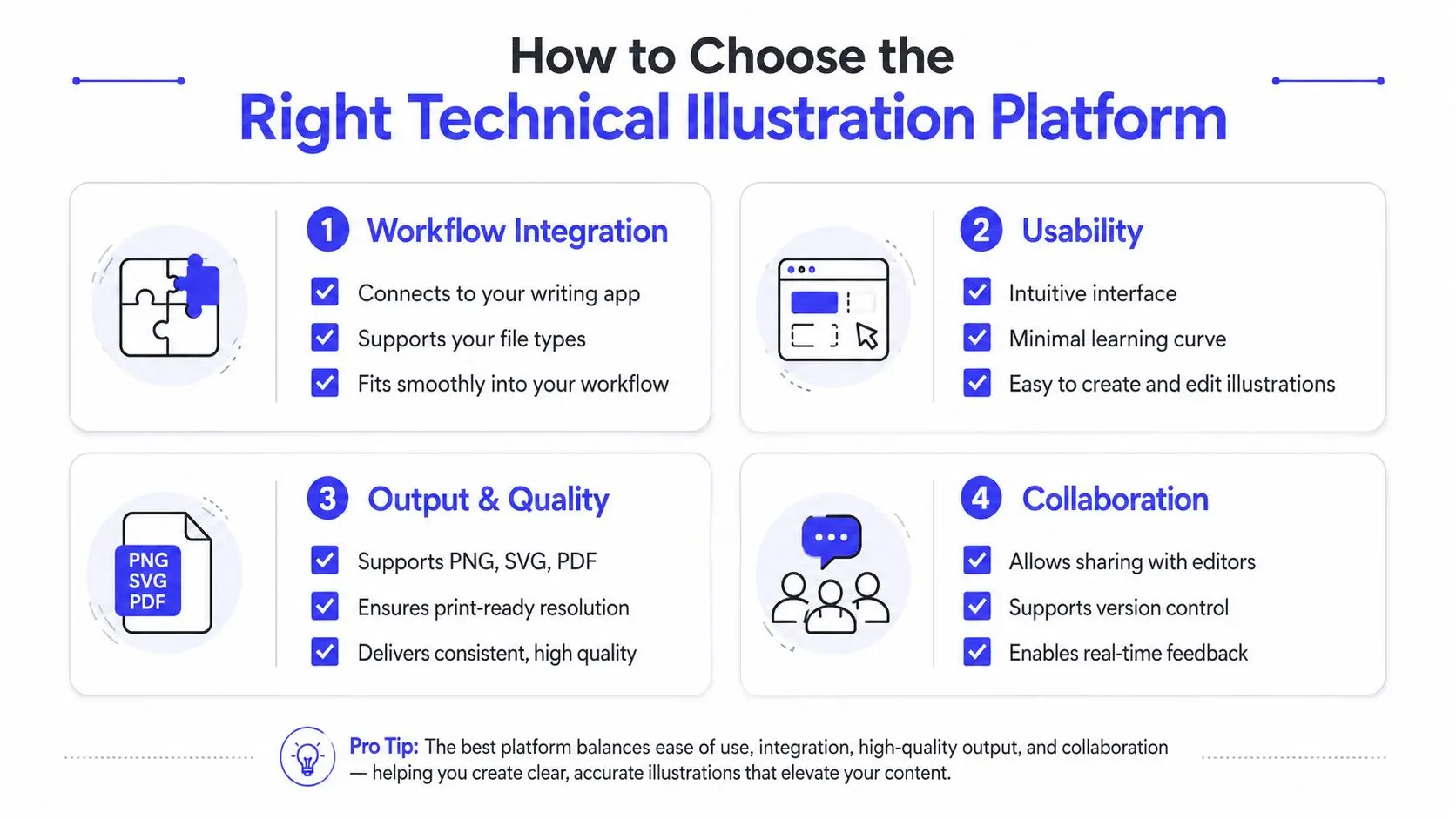 How to Choose the
Right Technical Illustration Platform

1 Workflow Integration
Connects to your writing app
Supports your file types
Fits smoothly into your workflow

2 Usability
Intuitive interface
Minimal learning curve
Easy to create and edit illustrations

PNG
SVG
PDF

3 Output & Quality
Supports PNG, SVG, PDF
Ensures print-ready resolution
Delivers consistent, high quality

4 Collaboration
Allows sharing with editors
Supports version control
Enables real-time feedback

Pro Tip: The best platform balances ease of use, integration, high-quality output, and collaboration — helping you create clear, accurate illustrations that elevate your content.